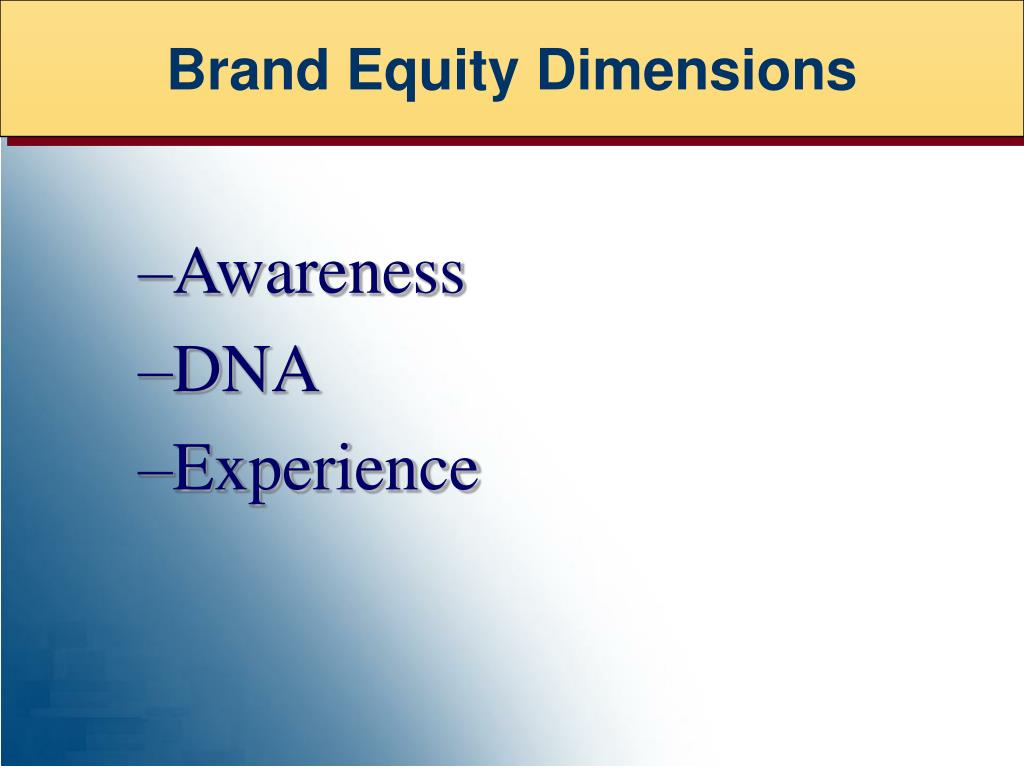 Brand Equity Dimensions

–Awareness
–DNA
–Experience